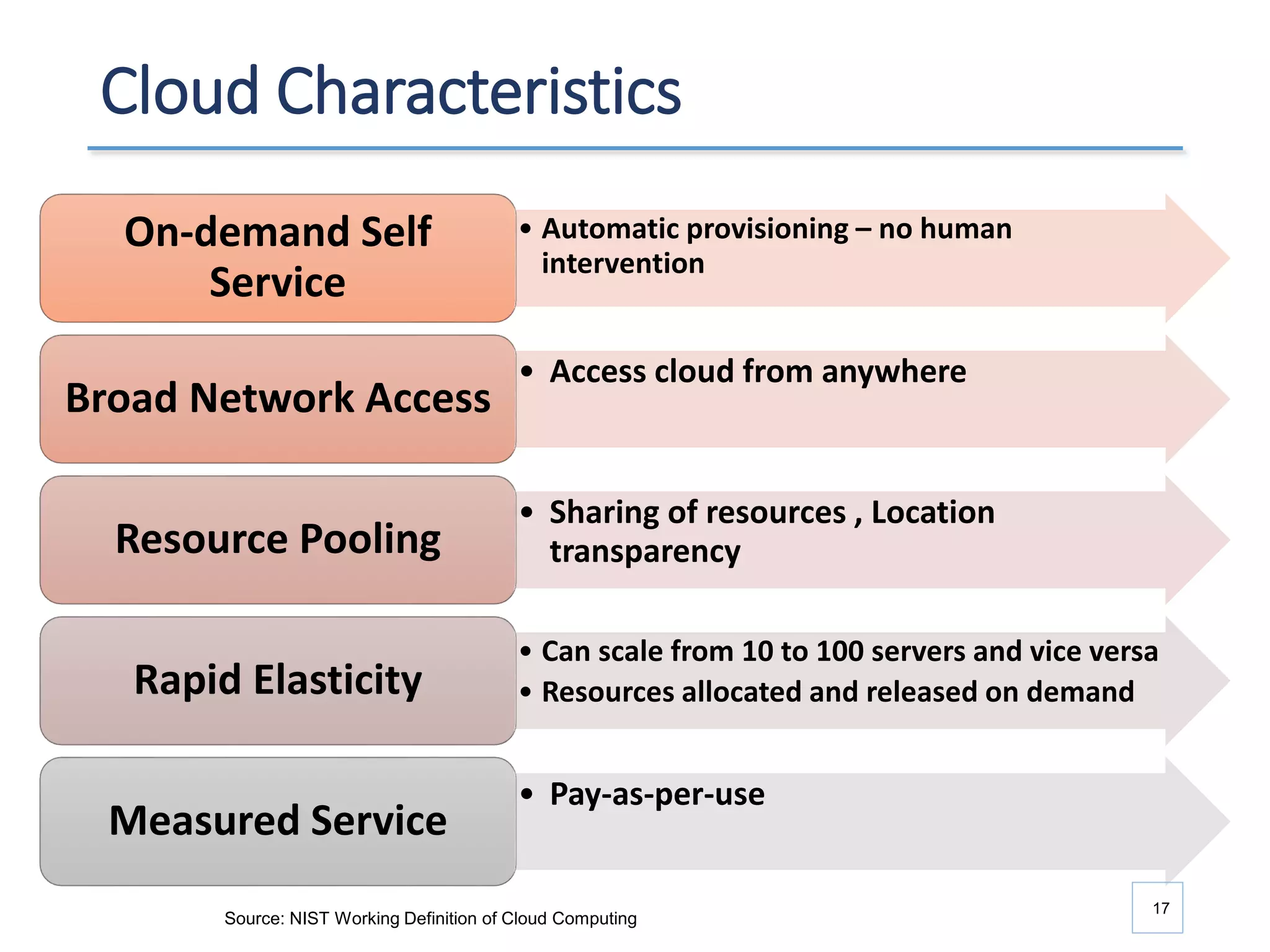 Cloud Characteristics

On-demand Self Service

• Automatic provisioning – no human intervention

Broad Network Access

• Access cloud from anywhere

Resource Pooling

• Sharing of resources , Location transparency

Rapid Elasticity

• Can scale from 10 to 100 servers and vice versa
• Resources allocated and released on demand

Measured Service

• Pay-as-per-use

Source: NIST Working Definition of Cloud Computing

17